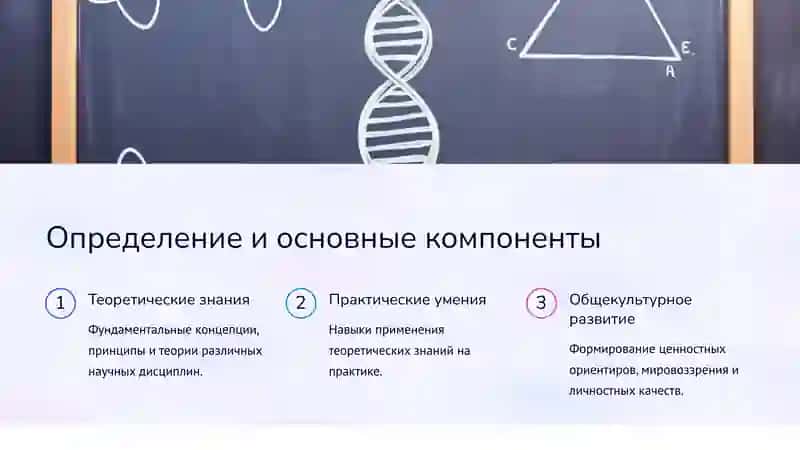 C
E.
A

Определение и основные компоненты

1 Теоретические знания

Фундаментальные концепции, принципы и теории различных научных дисциплин.

2 Практические умения

Навыки применения теоретических знаний на практике.

3 Общекультурное развитие

Формирование ценностных ориентиров, мировоззрения и личностных качеств.